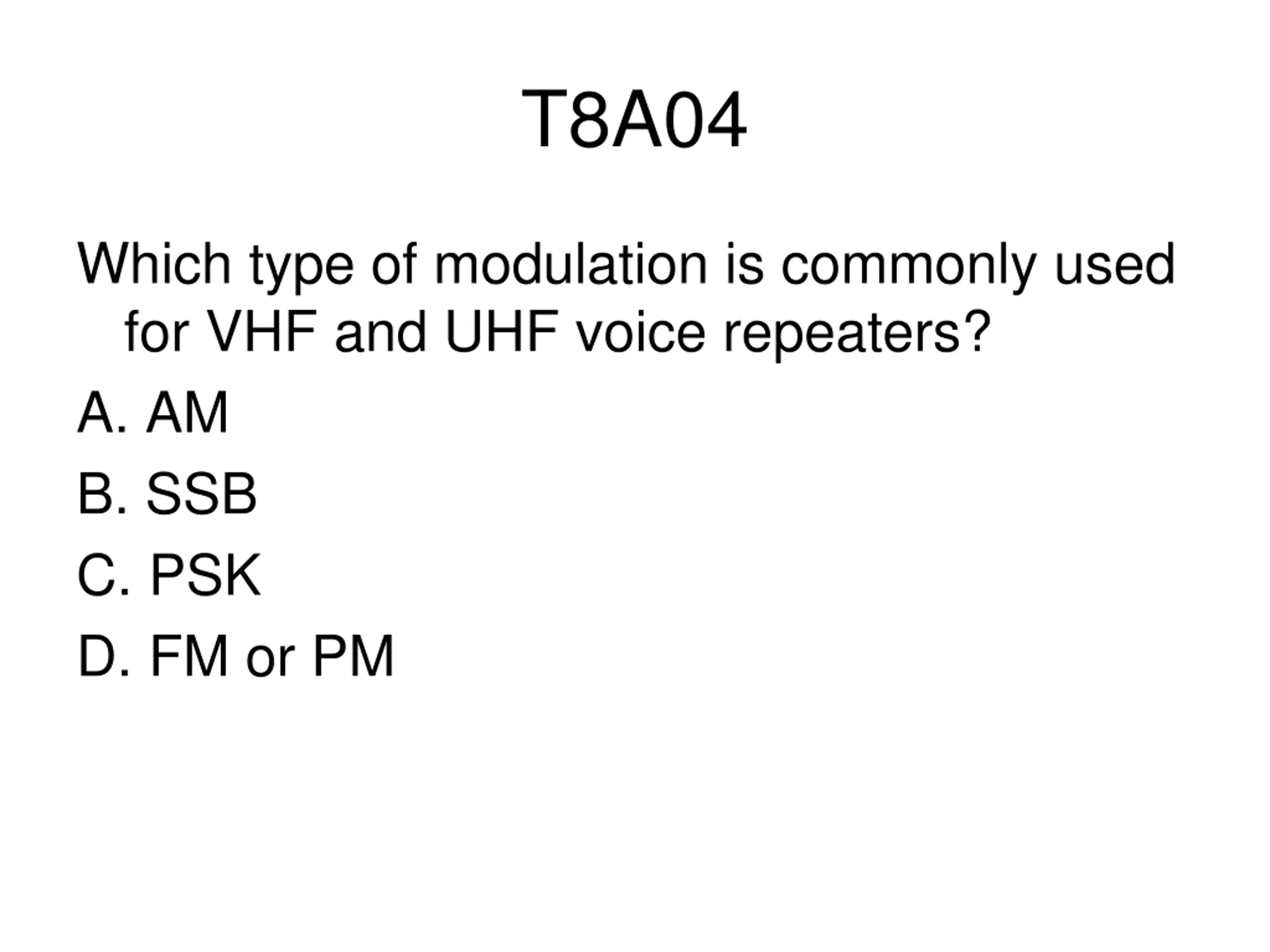 T8A04

Which type of modulation is commonly used for VHF and UHF voice repeaters?

A. AM

B. SSB

C. PSK

D. FM or PM